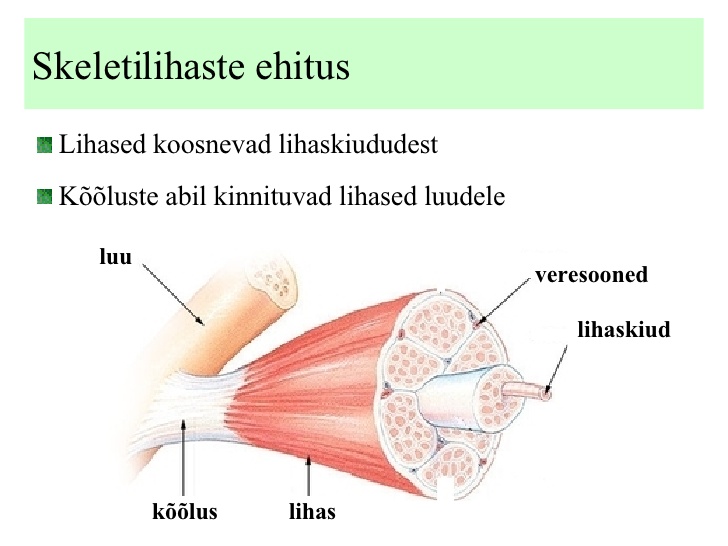 Skeletilihaste ehitus

Lihased koosnevad lihaskiududest

Kõõluste abil kinnituvad lihased luudele

luu

veresooned

lihaskiud

kõõlus

lihas